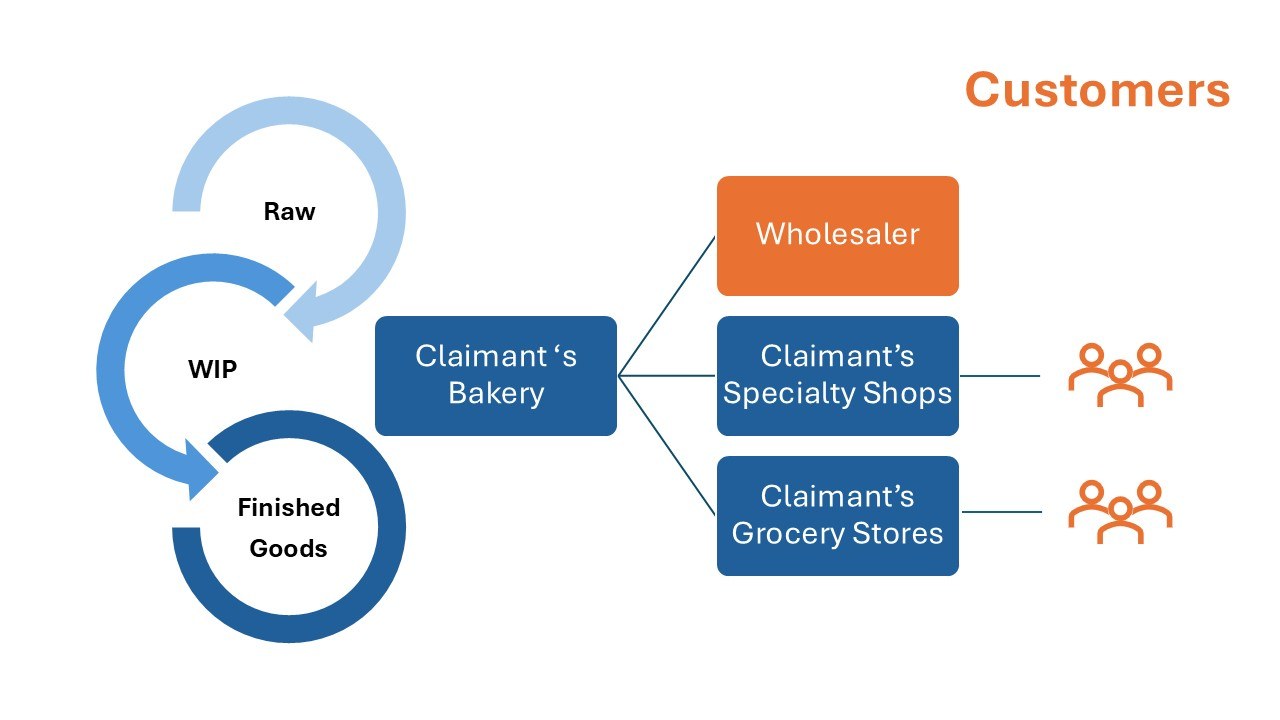 Customers

Raw

WIP

Finished Goods

Claimant ‘s Bakery

Wholesaler

Claimant’s Specialty Shops

Claimant’s Grocery Stores